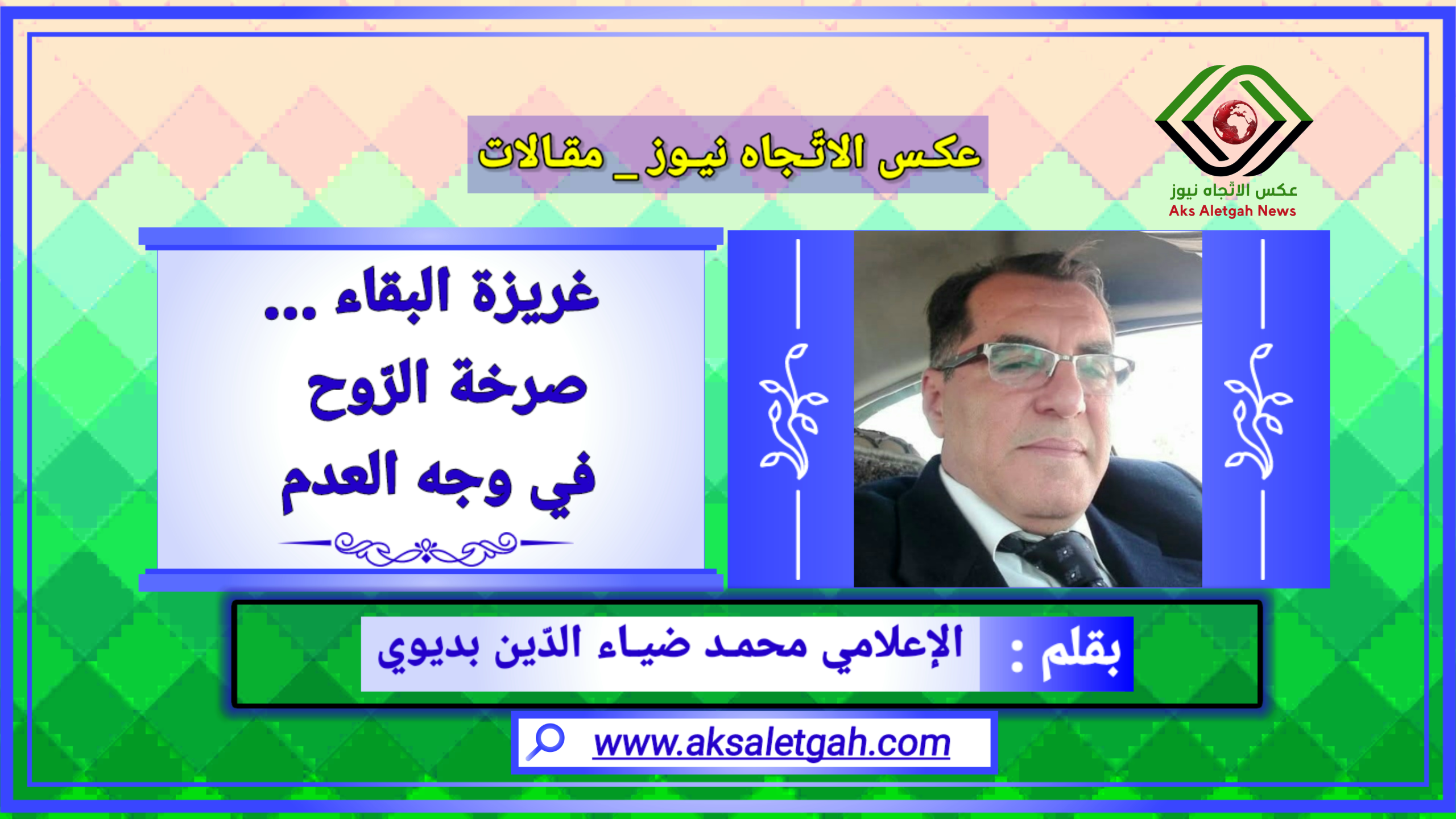 عكس الاتّجاه نيوز _ مقالات

عكس الاتّجاه نيوز
Aks Aletgah News

غريزة البقاء ...
صرخة الرّوح
في وجه العدم

بقلم : الإعلامي محمد ضياء الدّين بديوي

www.aksaletgah.com